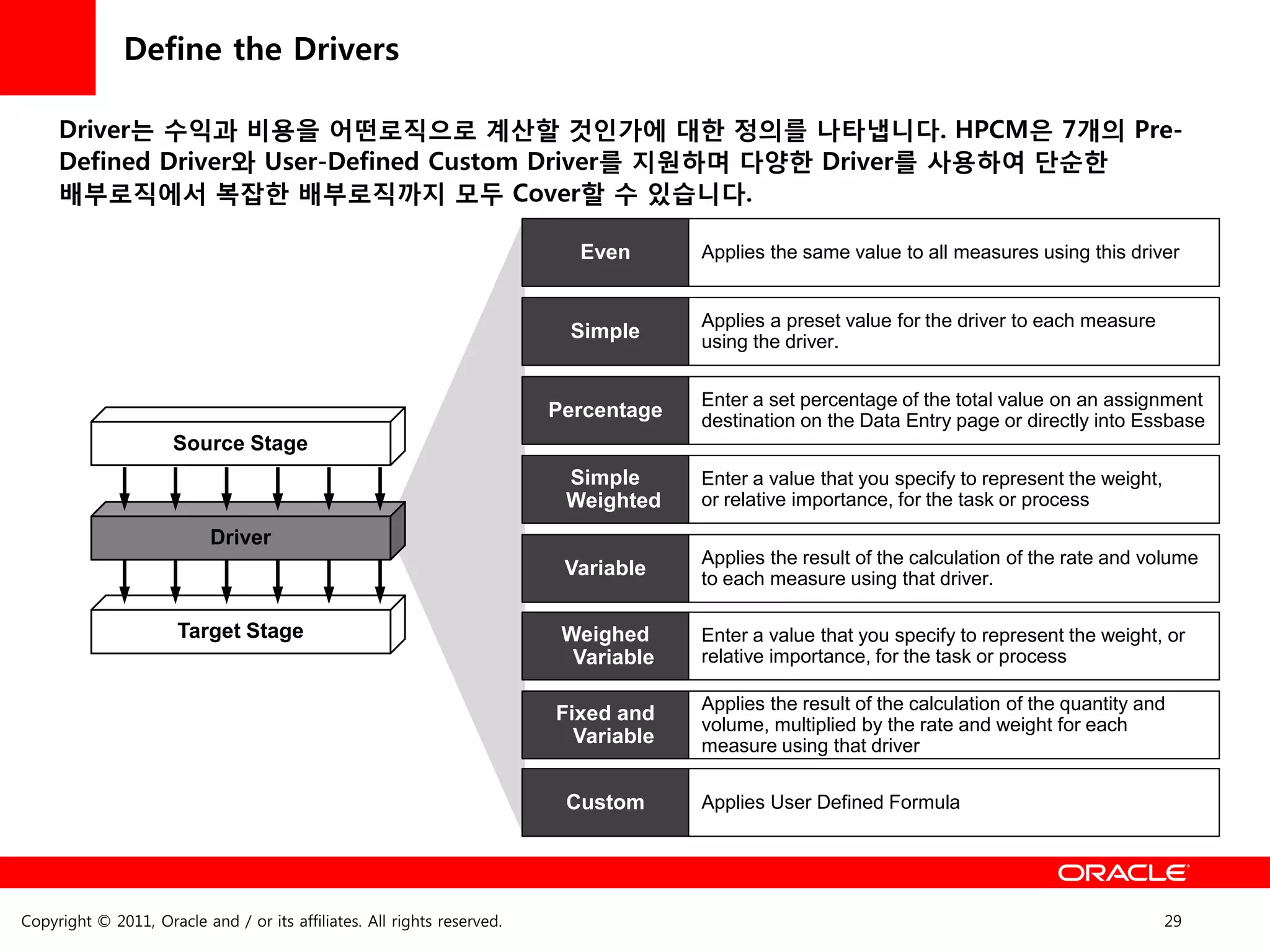 Define the Drivers

Driver는 수익과 비용을 어떤로직으로 계산할 것인가에 대한 정의를 나타냅니다. HPCM은 7개의 Pre-Defined Driver와 User-Defined Custom Driver를 지원하며 다양한 Driver를 사용하여 단순한 배부로직에서 복잡한 배부로직까지 모두 Cover할 수 있습니다.

Source Stage

Driver

Target Stage

| Even | Applies the same value to all measures using this driver |
|---|---|
| Simple | Applies a preset value for the driver to each measure using the driver. |
| Percentage | Enter a set percentage of the total value on an assignment destination on the Data Entry page or directly into Essbase |
| Simple Weighted | Enter a value that you specify to represent the weight, or relative importance, for the task or process |
| Variable | Applies the result of the calculation of the rate and volume to each measure using that driver. |
| Weighed Variable | Enter a value that you specify to represent the weight, or relative importance, for the task or process |
| Fixed and Variable | Applies the result of the calculation of the quantity and volume, multiplied by the rate and weight for each measure using that driver |
| Custom | Applies User Defined Formula |

ORACLE

Copyright © 2011, Oracle and / or its affiliates. All rights reserved.

29